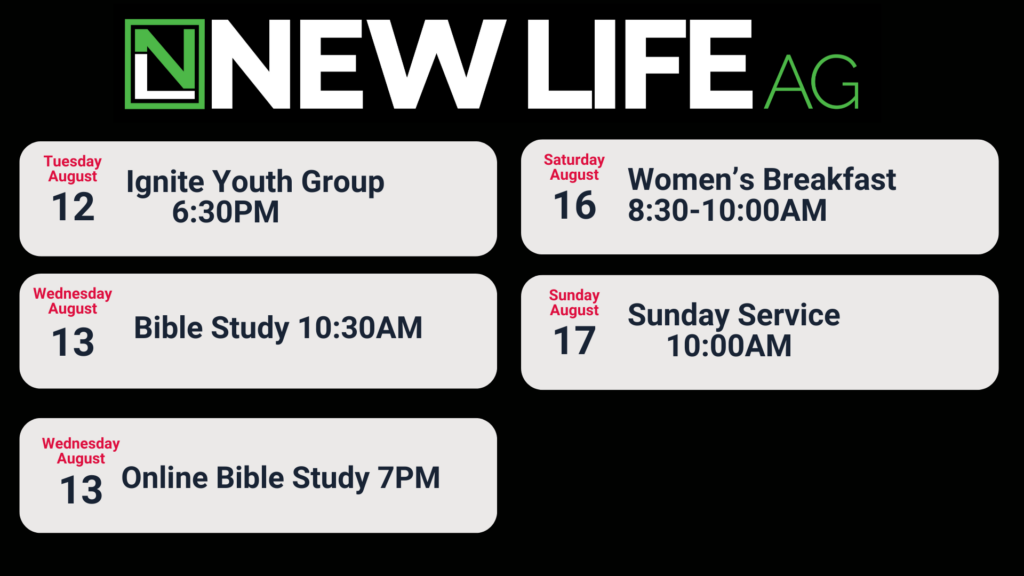 NL NEW LIFE AG

Tuesday August 12
Ignite Youth Group 6:30PM

Wednesday August 13
Bible Study 10:30AM

Wednesday August 13
Online Bible Study 7PM

Saturday August 16
Women's Breakfast 8:30-10:00AM

Sunday August 17
Sunday Service 10:00AM